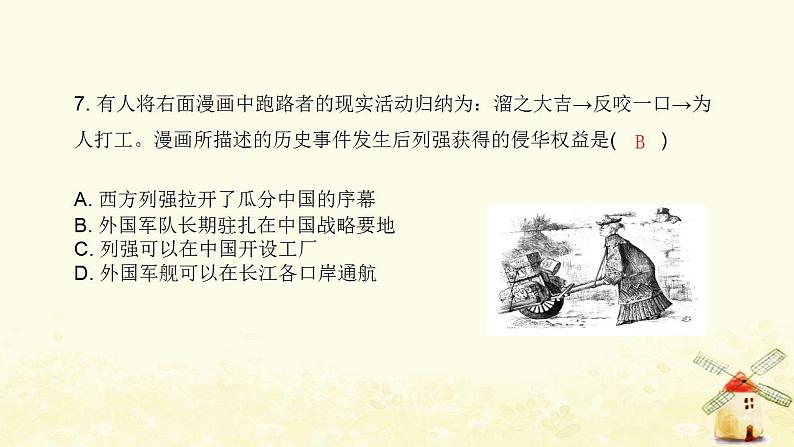 7. 有人将右面漫画中跑路者的现实活动归纳为：溜之大吉→反咬一口→为人打工。漫画所描述的历史事件发生后列强获得的侵华权益是( B )

A. 西方列强拉开了瓜分中国的序幕
B. 外国军队长期驻扎在中国战略要地
C. 列强可以在中国开设工厂
D. 外国军舰可以在长江各口岸通航